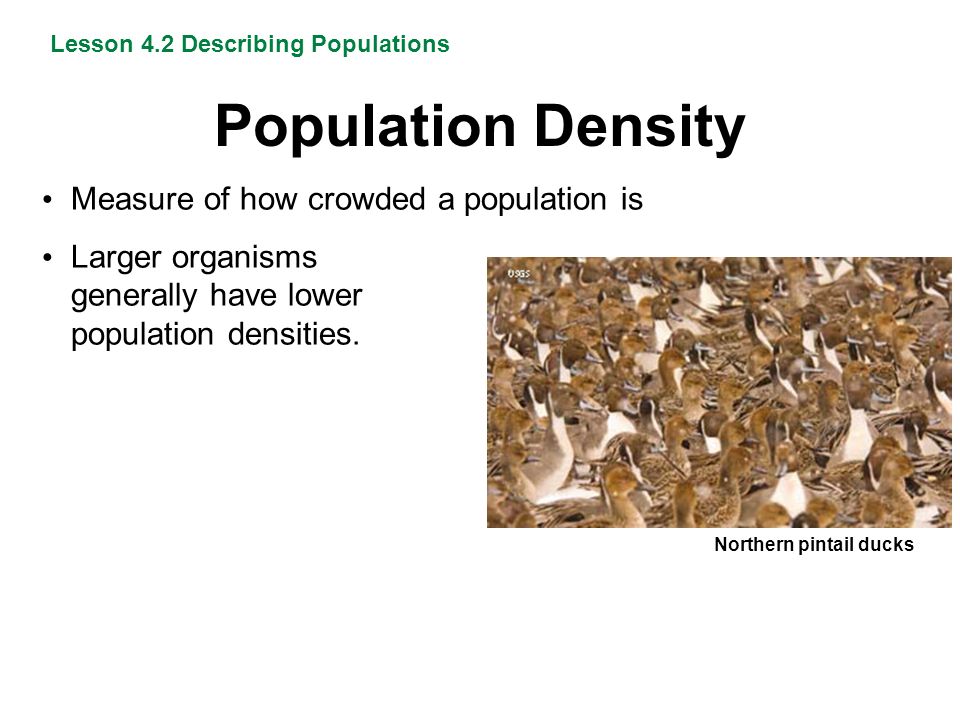 Lesson 4.2 Describing Populations

Population Density

• Measure of how crowded a population is

• Larger organisms generally have lower population densities.

USGS

Northern pintail ducks